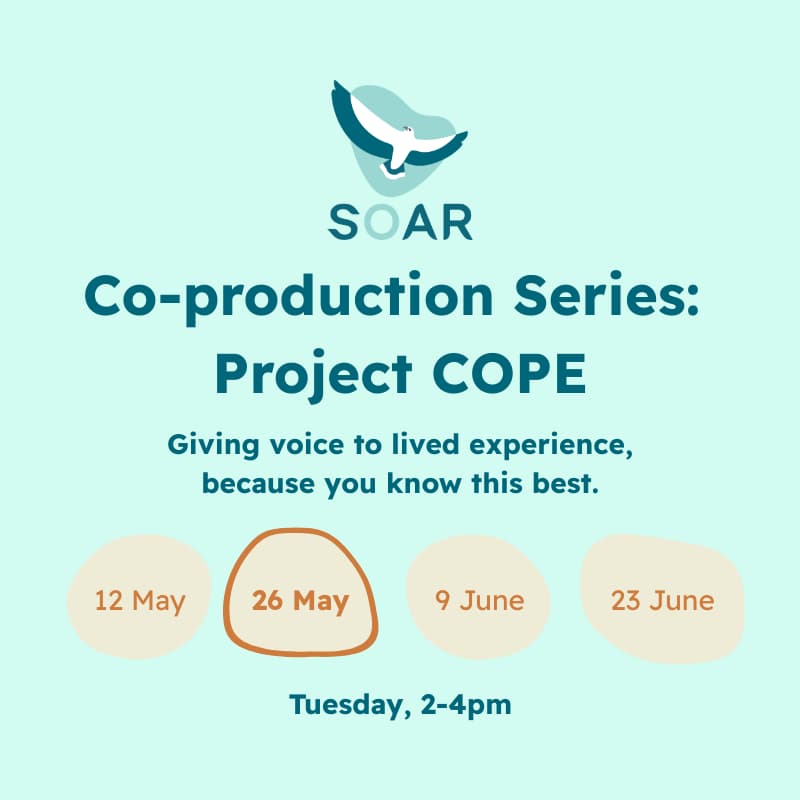 SOAR

Co-production Series: Project COPE

Giving voice to lived experience, because you know this best.

12 May

26 May

9 June

23 June

Tuesday, 2-4pm